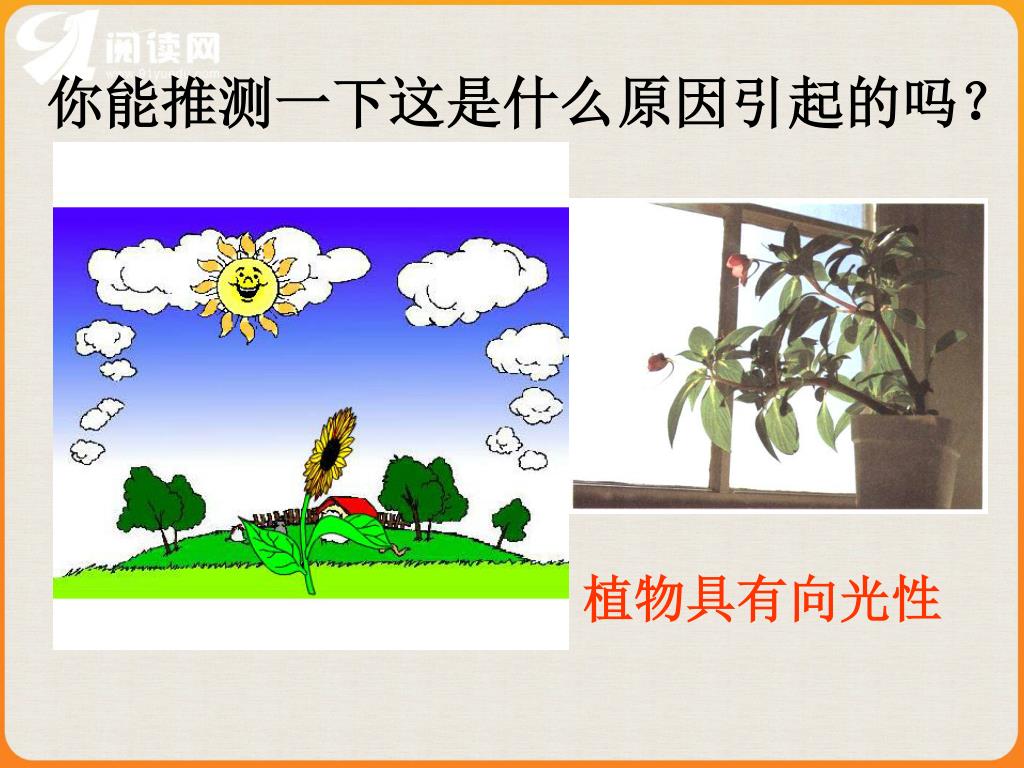 阅读网

你能推测一下这是什么原因引起的吗？

植物具有向光性